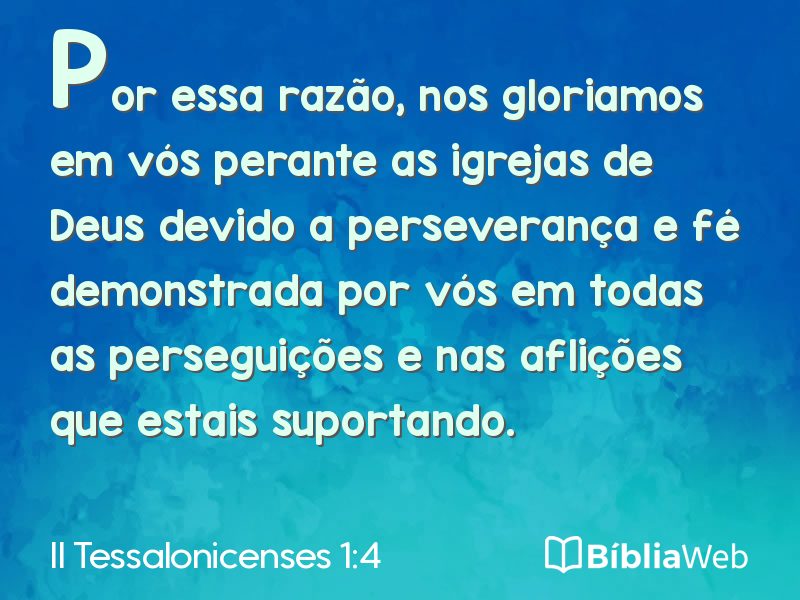 Por essa razão, nos gloriamos em vós perante as igrejas de Deus devido a perseverança e fé demonstrada por vós em todas as perseguições e nas aflições que estais suportando.

II Tessalonicenses 1:4

BíbliaWeb